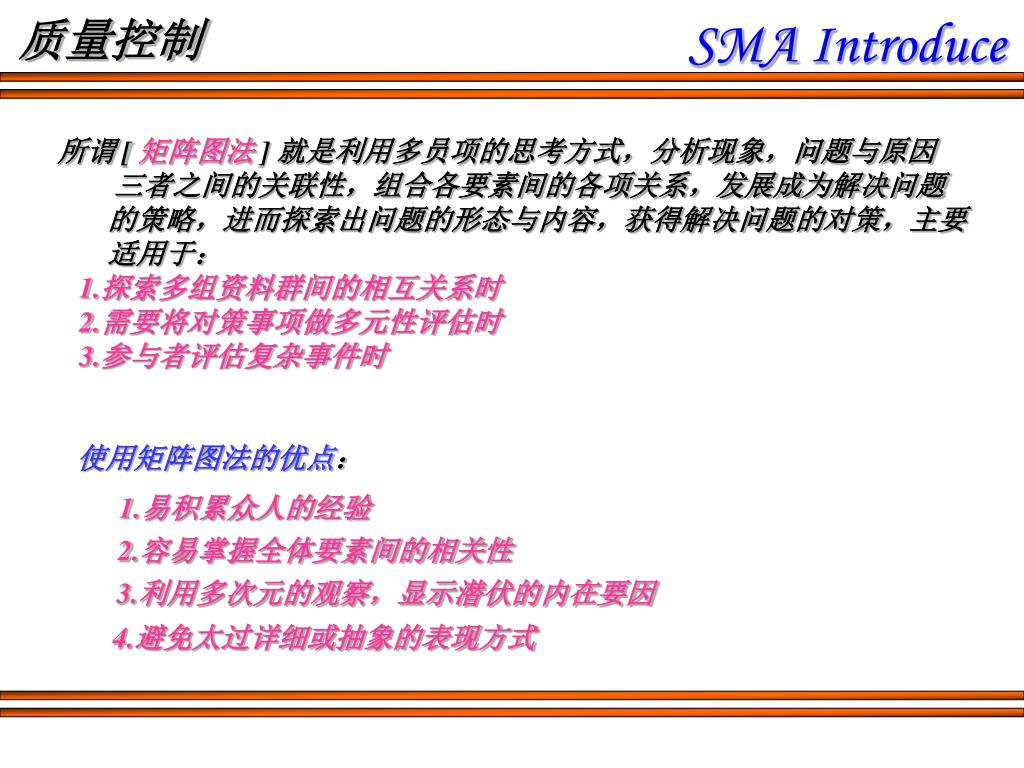 质量控制

SMA Introduce

所谓 [ 矩阵图法 ] 就是利用多员项的思考方式，分析现象，问题与原因三者之间的关联性，组合各要素间的各项关系，发展成为解决问题的策略，进而探索出问题的形态与内容，获得解决问题的对策，主要适用于：

1.探索多组资料群间的相互关系时
2.需要将对策事项做多元性评估时
3.参与者评估复杂事件时

使用矩阵图法的优点：

1.易积累众人的经验
2.容易掌握全体要素间的相关性
3.利用多次元的观察，显示潜伏的内在要因
4.避免太过详细或抽象的表现方式